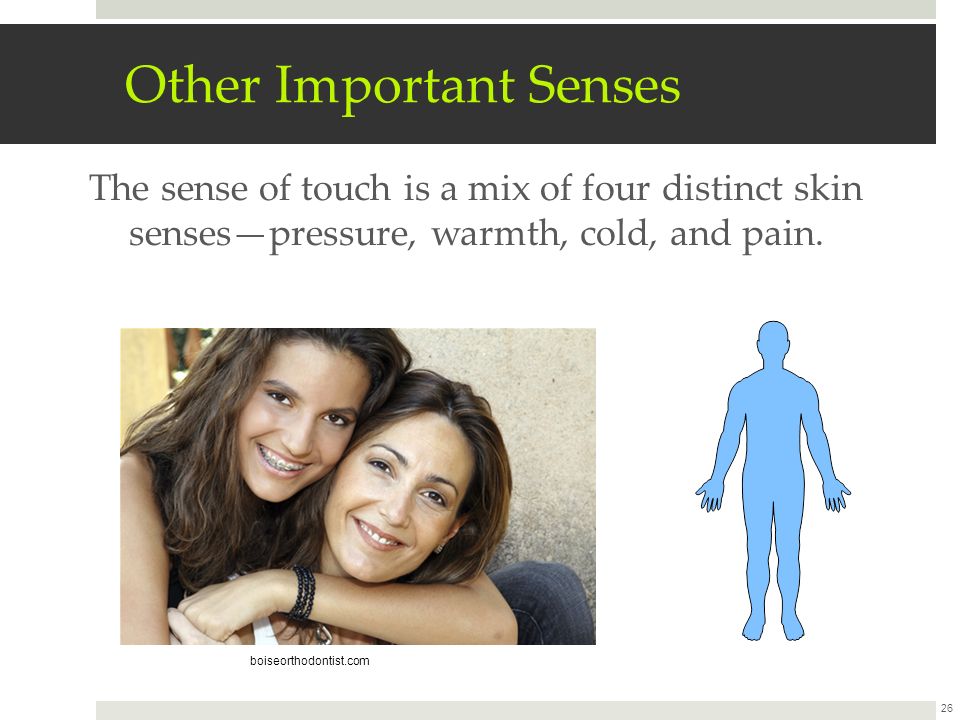 Other Important Senses

The sense of touch is a mix of four distinct skin senses—pressure, warmth, cold, and pain.

boiseorthodontist.com

26